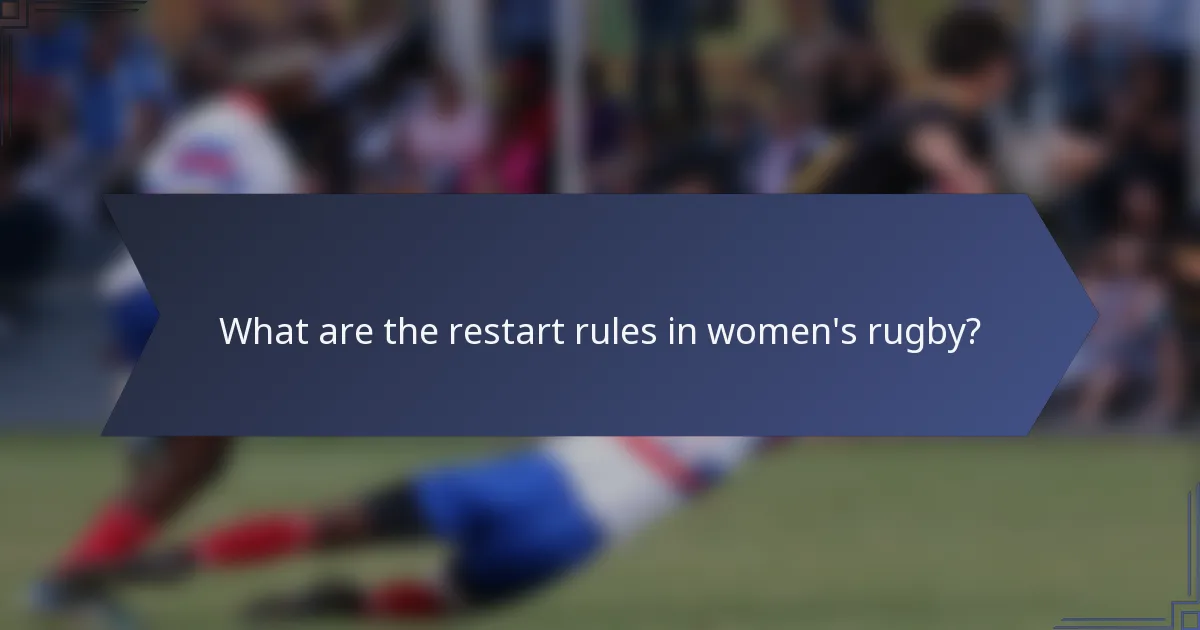 What are the restart rules in women's rugby?